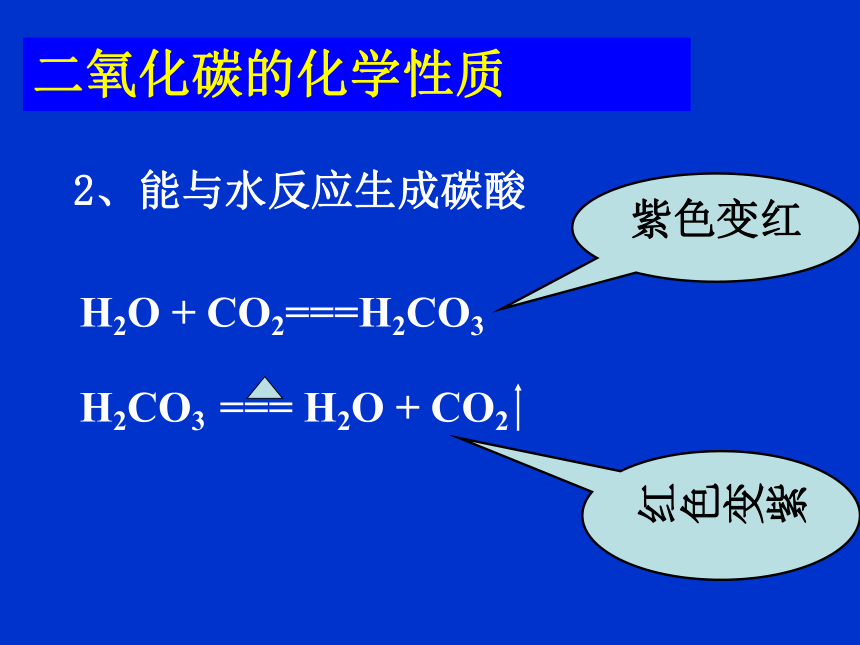 二氧化碳的化学性质

2、能与水反应生成碳酸

紫色变红

$H_2O + CO_2 === H_2CO_3$

$H_2CO_3 \overset{\triangle}{===} H_2O + CO_2\uparrow$

红色变紫